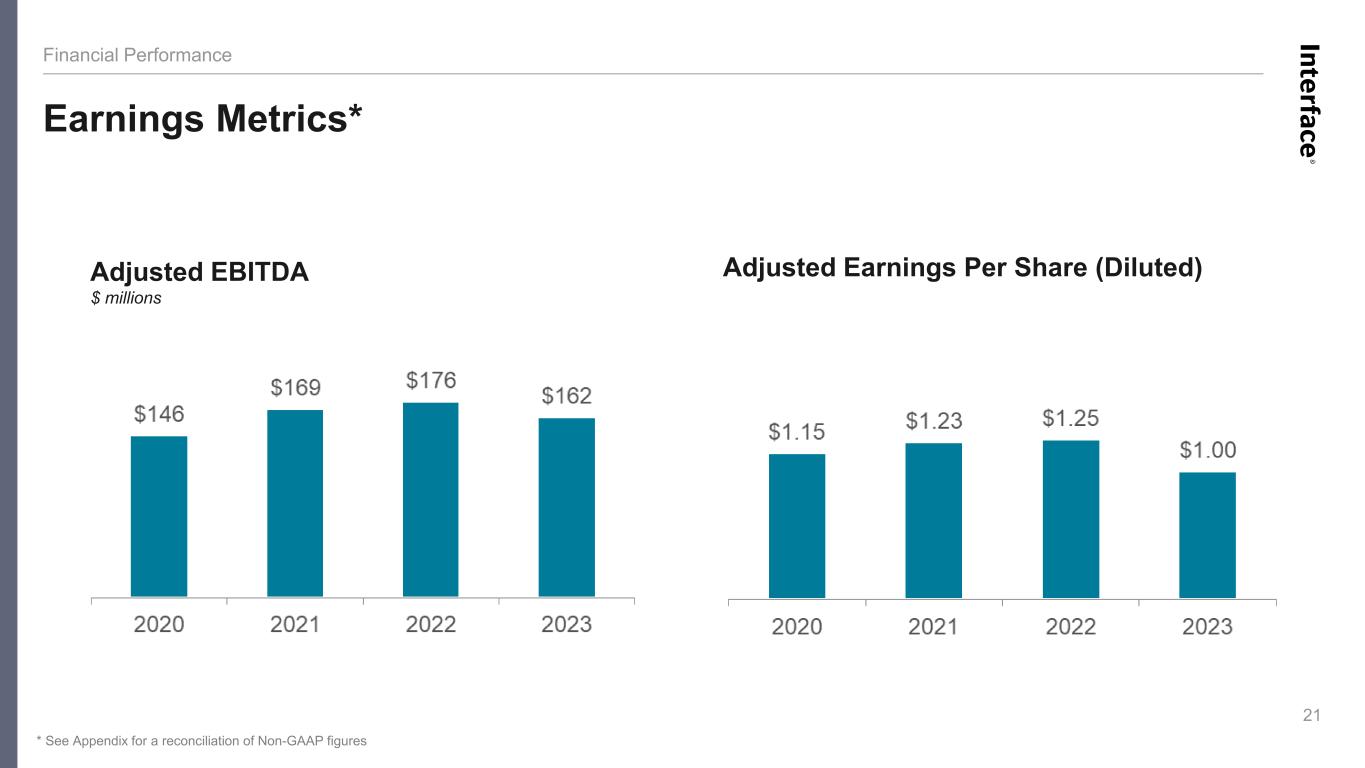 Financial Performance

Interface®

Earnings Metrics*

Adjusted EBITDA
$ millions

$146
$169
$176
$162

2020
2021
2022
2023

Adjusted Earnings Per Share (Diluted)

$1.15
$1.23
$1.25
$1.00

2020
2021
2022
2023

21

* See Appendix for a reconciliation of Non-GAAP figures